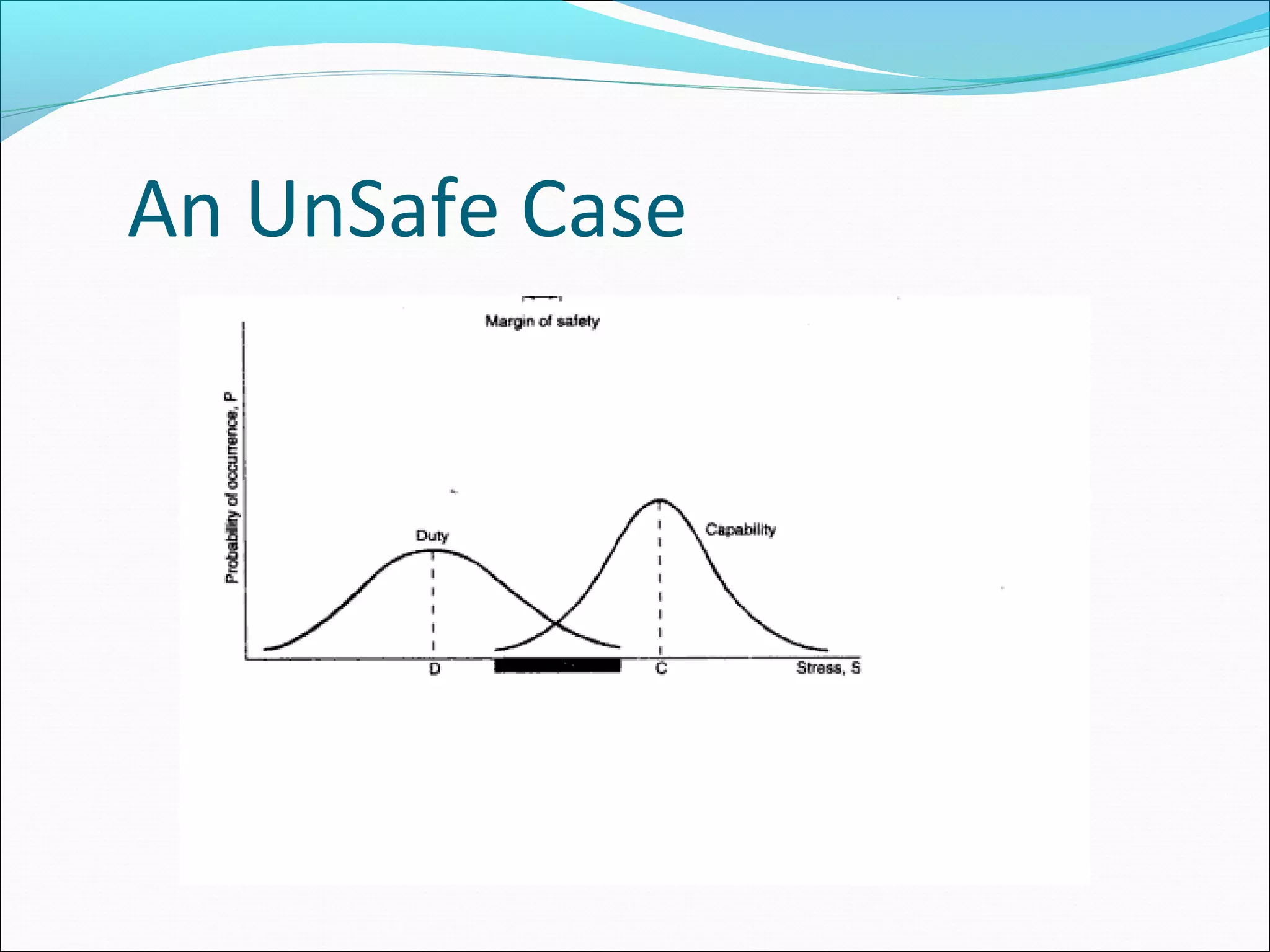 An UnSafe Case

Margin of safety

Probability of occurrence, P

Duty

Capability

D

C

Stress, S